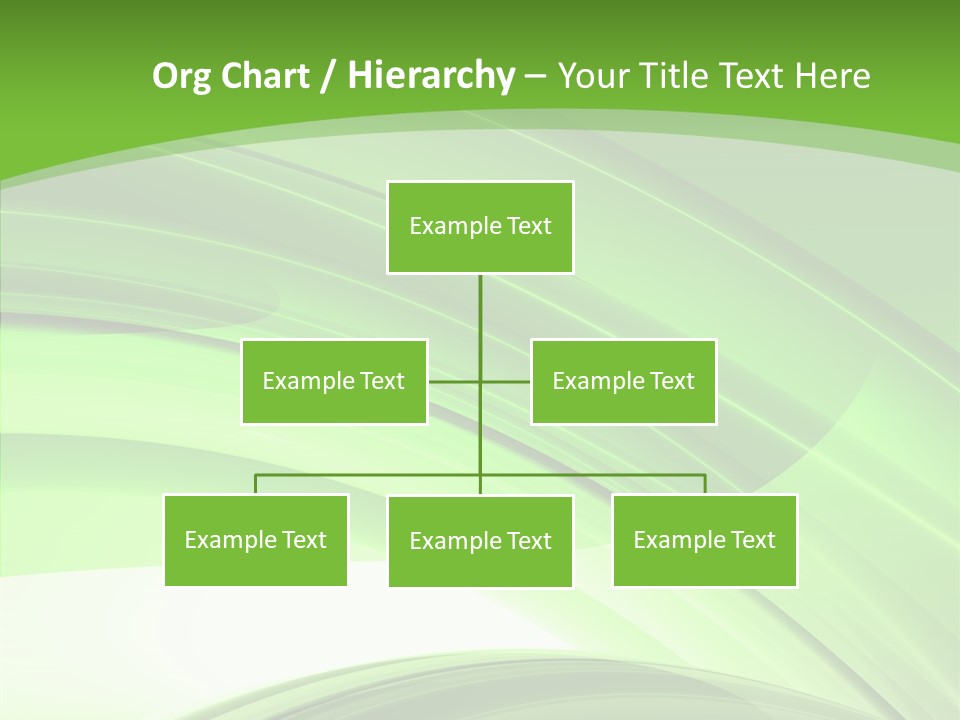 Org Chart / Hierarchy – Your Title Text Here

Example Text

Example Text

Example Text

Example Text

Example Text

Example Text